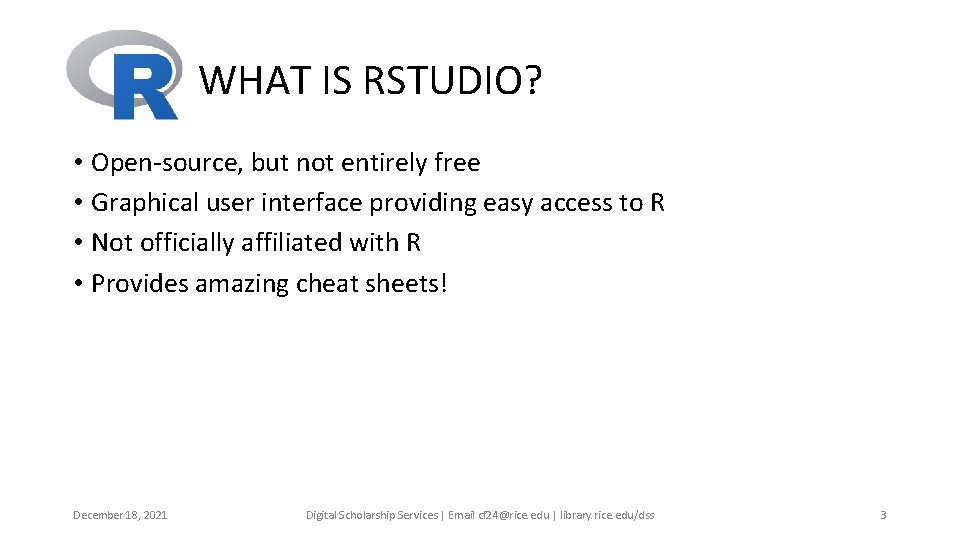 R

WHAT IS RSTUDIO?

• Open-source, but not entirely free
• Graphical user interface providing easy access to R
• Not officially affiliated with R
• Provides amazing cheat sheets!

December 18, 2021

Digital Scholarship Services | Email cf24@rice.edu | library.rice.edu/dss

3